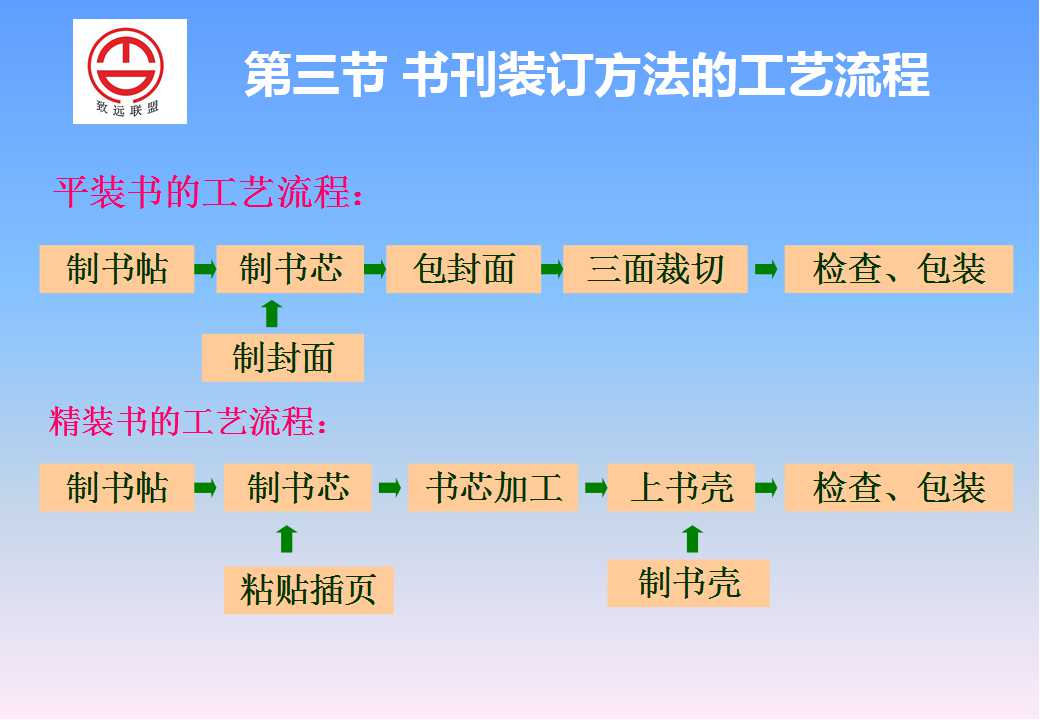 致远联盟

第三节 书刊装订方法的工艺流程

平装书的工艺流程：

制书帖 制书芯 包封面 三面裁切 检查、包装

制封面

精装书的工艺流程：

制书帖 制书芯 书芯加工 上书壳 检查、包装

粘贴插页 制书壳